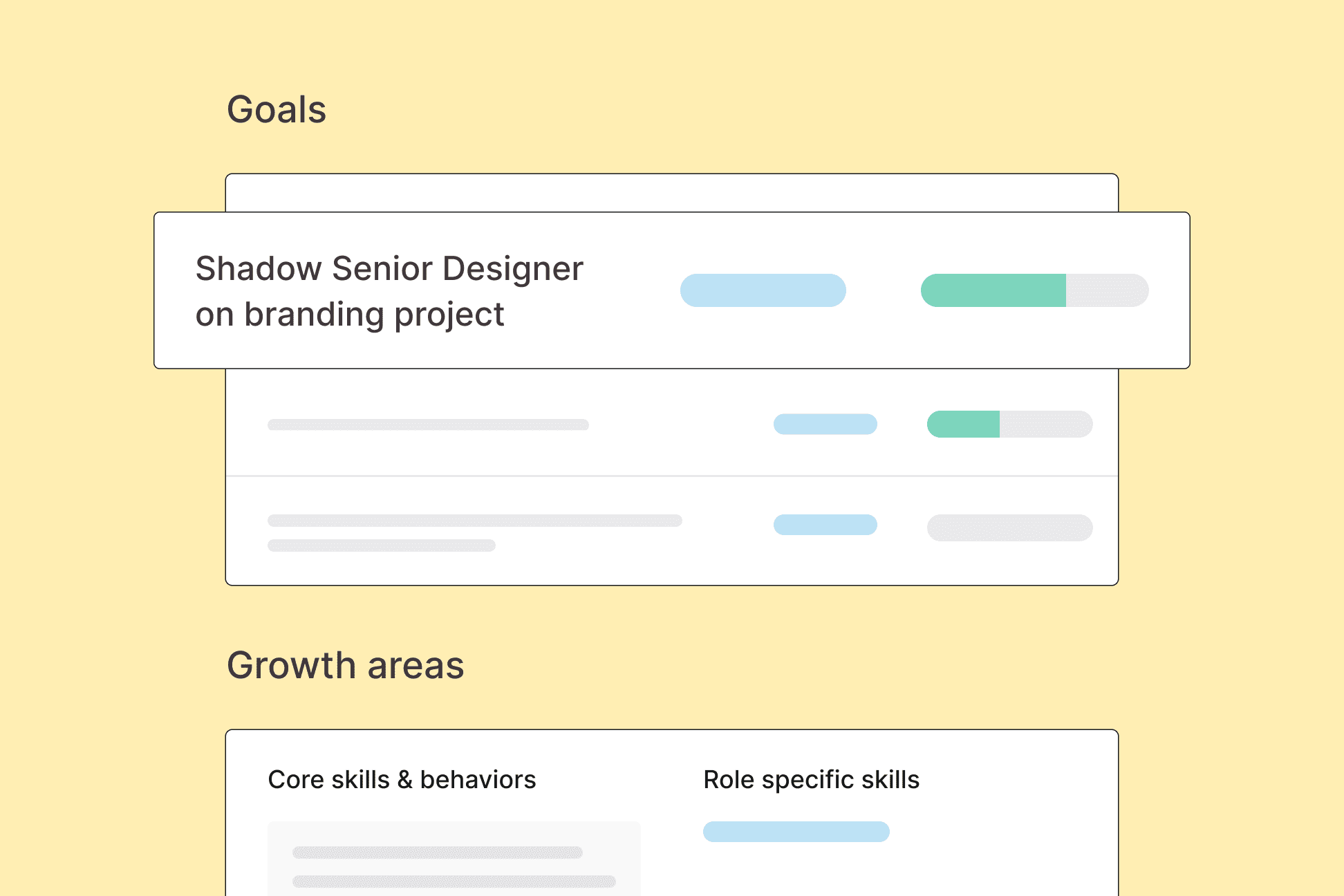 Goals

Shadow Senior Designer on branding project

Growth areas

Core skills & behaviors

Role specific skills